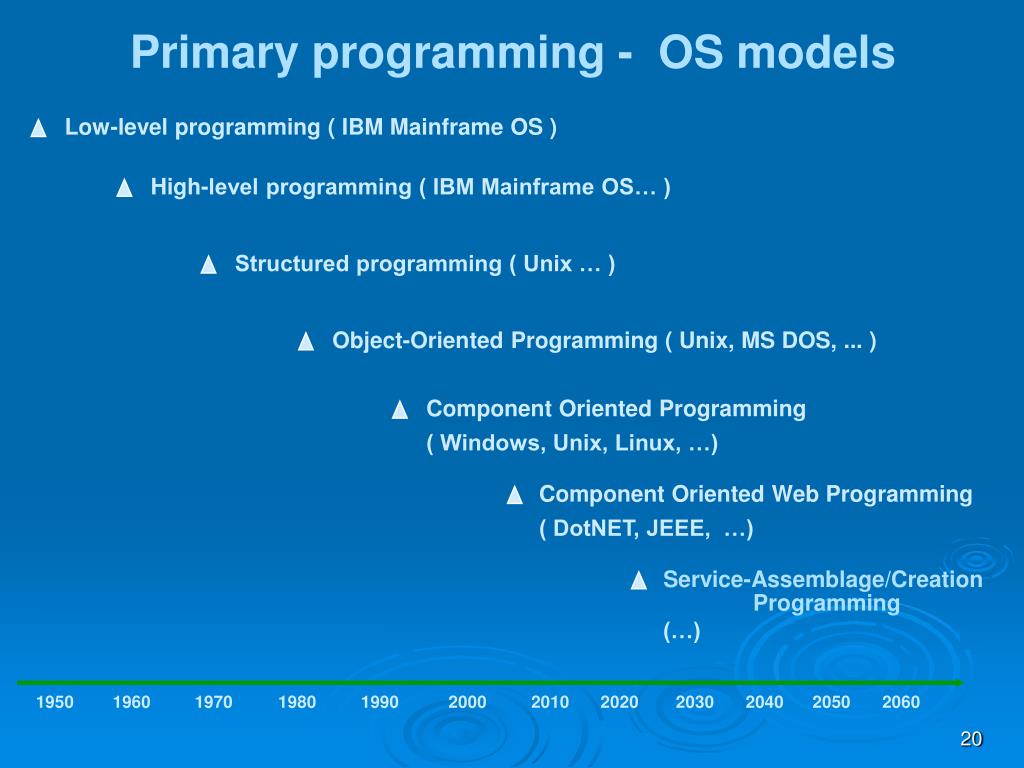 Primary programming - OS models

Low-level programming ( IBM Mainframe OS )

High-level programming ( IBM Mainframe OS… )

Structured programming ( Unix … )

Object-Oriented Programming ( Unix, MS DOS, ... )

Component Oriented Programming ( Windows, Unix, Linux, …)

Component Oriented Web Programming ( DotNET, JEEE, …)

Service-Assemblage/Creation Programming (…)

1950 1960 1970 1980 1990 2000 2010 2020 2030 2040 2050 2060

20